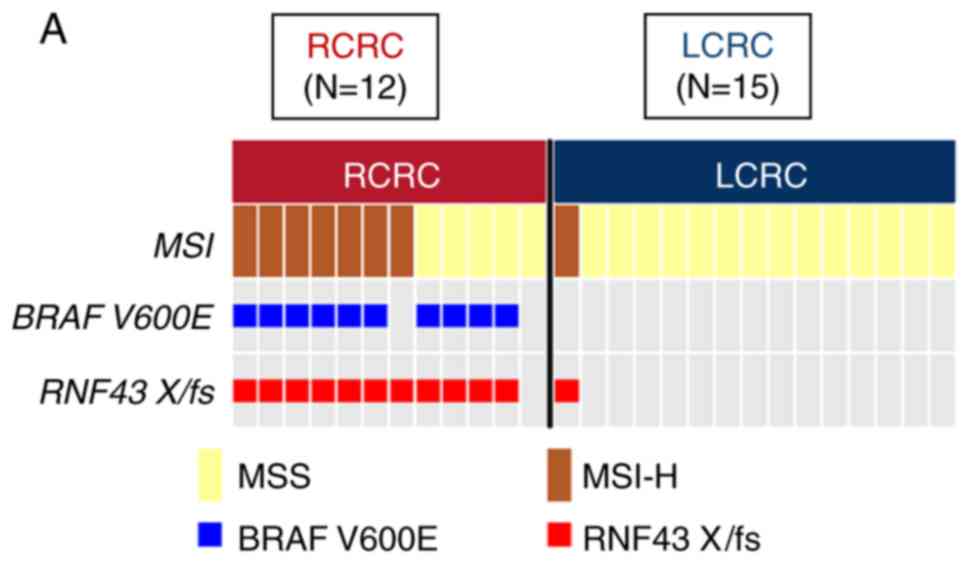 A

RCRC
(N=12)

LCRC
(N=15)

RCRC

LCRC

MSI

BRAF V600E

RNF43 X/fs

MSS

MSI-H

BRAF V600E

RNF43 X/fs